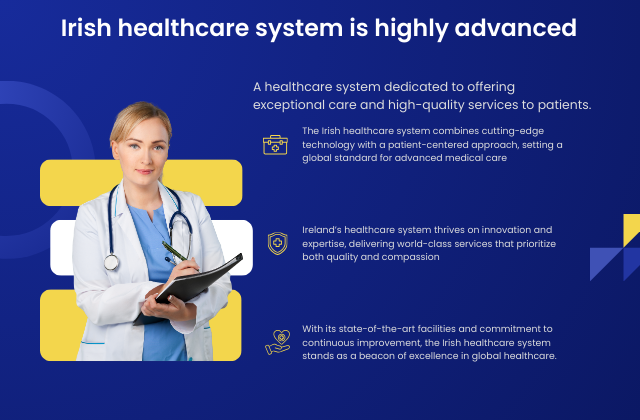 Irish healthcare system is highly advanced

A healthcare system dedicated to offering exceptional care and high-quality services to patients.

The Irish healthcare system combines cutting-edge technology with a patient-centered approach, setting a global standard for advanced medical care

Ireland's healthcare system thrives on innovation and expertise, delivering world-class services that prioritize both quality and compassion

With its state-of-the-art facilities and commitment to continuous improvement, the Irish healthcare system stands as a beacon of excellence in global healthcare.